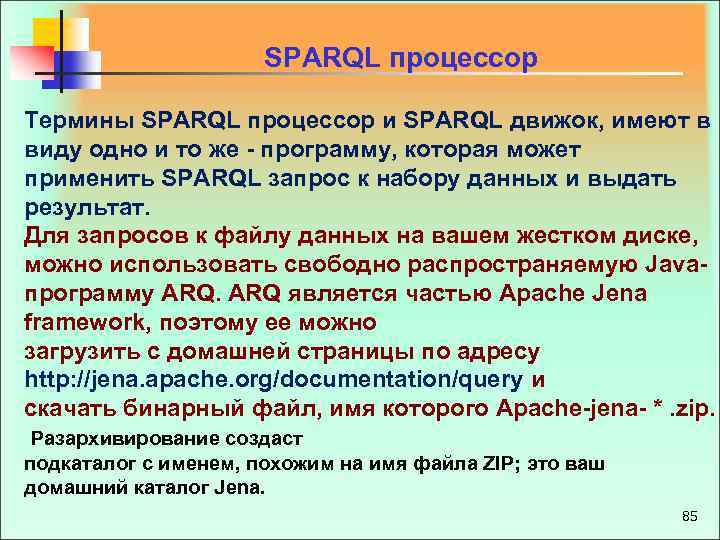 SPARQL процессор

Термины SPARQL процессор и SPARQL движок, имеют в виду одно и то же - программу, которая может применить SPARQL запрос к набору данных и выдать результат.
Для запросов к файлу данных на вашем жестком диске, можно использовать свободно распространяемую Java-программу ARQ. ARQ является частью Apache Jena framework, поэтому ее можно
загрузить с домашней страницы по адресу http://jena.apache.org/documentation/query и скачать бинарный файл, имя которого Apache-jena- * .zip.
Разархивирование создаст подкаталог с именем, похожим на имя файла ZIP; это ваш домашний каталог Jena.

85